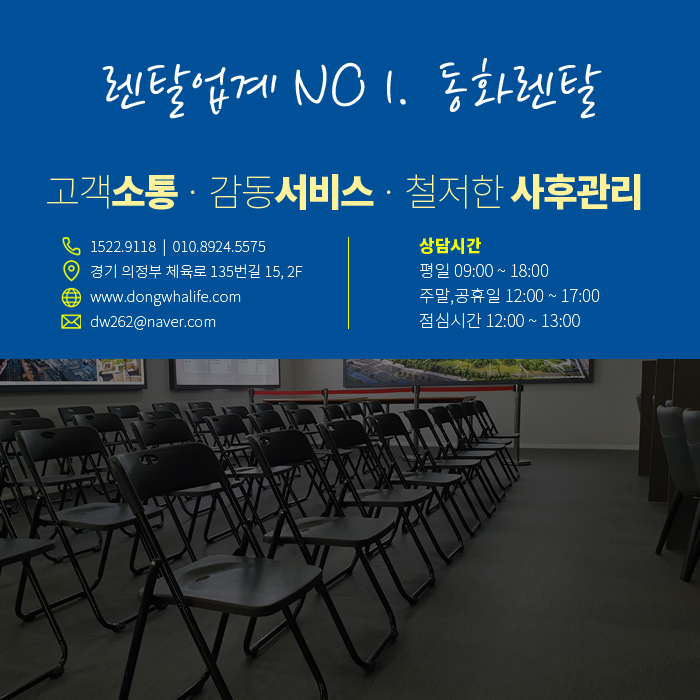 렌탈업계 NO 1. 동화렌탈

고객소통 · 감동서비스 · 철저한 사후관리

1522.9118 | 010.8924.5575
경기 의정부 체육로 135번길 15, 2F
www.dongwhalife.com
dw262@naver.com

상담시간
평일 09:00 ~ 18:00
주말,공휴일 12:00 ~ 17:00
점심시간 12:00 ~ 13:00